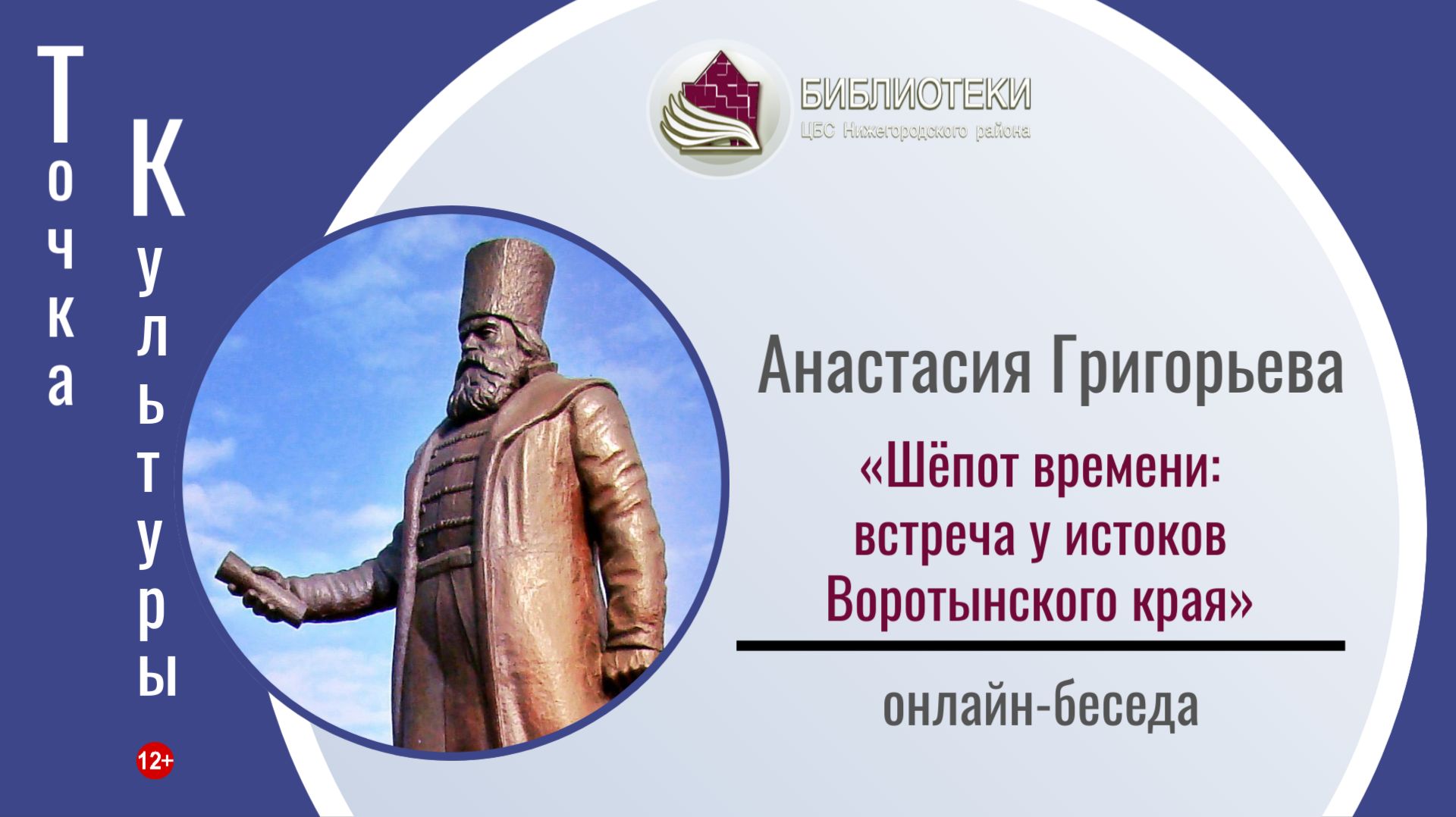 Точка Культуры

12+

БИБЛИОТЕКИ
ЦБС Нижегородского района

Анастасия Григорьева

«Шёпот времени: встреча у истоков Воротынского края»

онлайн-беседа